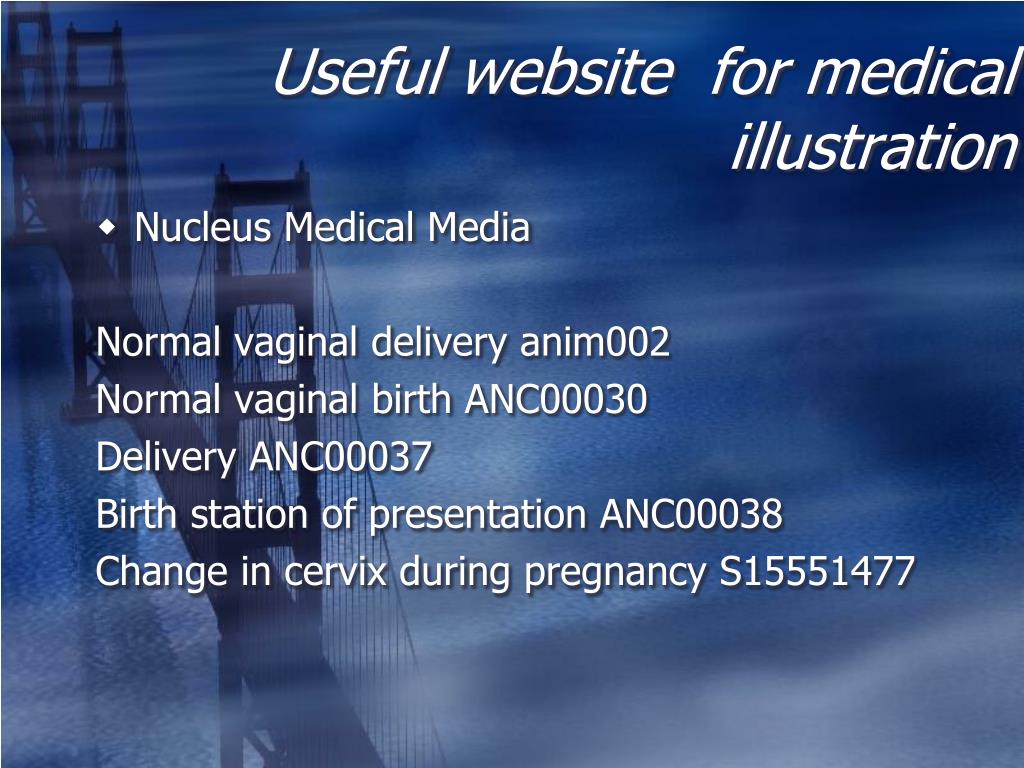 Useful website  for medical illustration

◆ Nucleus Medical Media

Normal vaginal delivery anim002
Normal vaginal birth ANC00030
Delivery ANC00037
Birth station of presentation ANC00038
Change in cervix during pregnancy S15551477